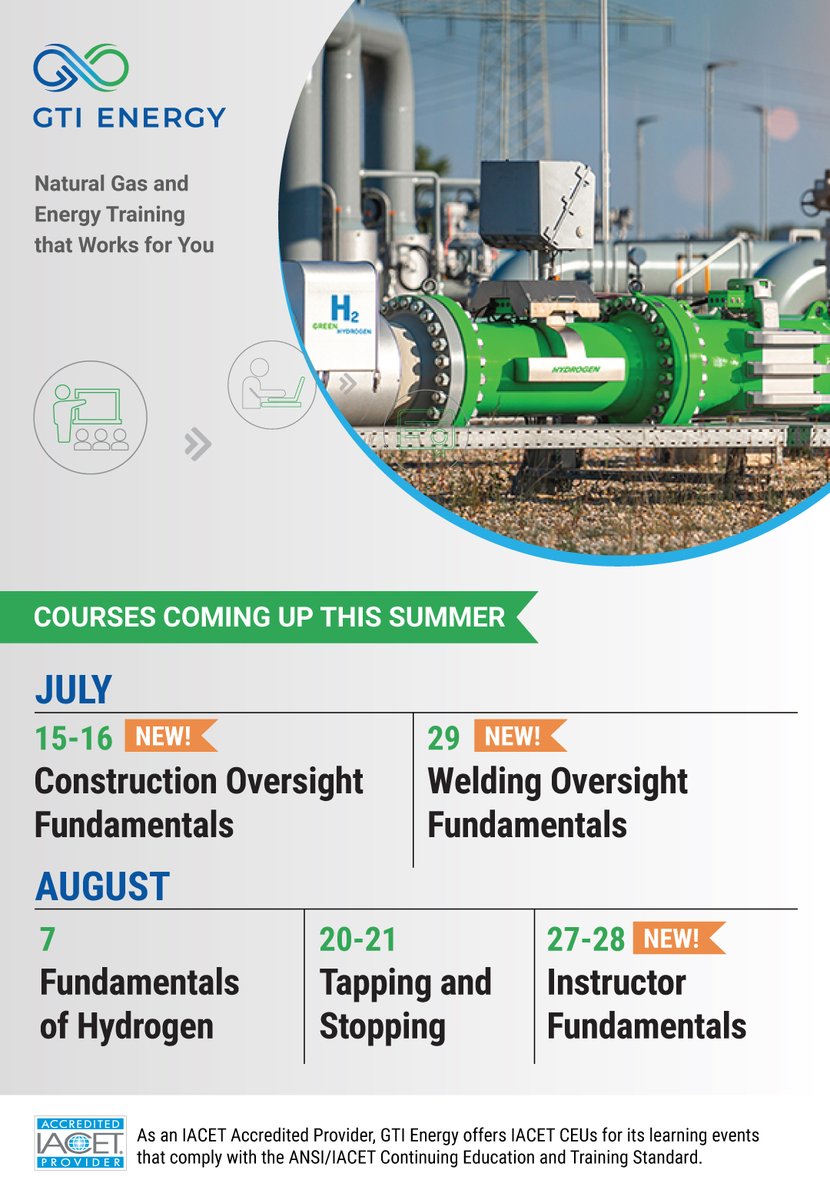 GTI ENERGY

Natural Gas and Energy Training that Works for You

$H_2$
GREEN HYDROGEN

HYDROGEN

COURSES COMING UP THIS SUMMER

JULY

15-16 NEW!
Construction Oversight Fundamentals

29 NEW!
Welding Oversight Fundamentals

AUGUST

7
Fundamentals of Hydrogen

20-21
Tapping and Stopping

27-28 NEW!
Instructor Fundamentals

ACCREDITED IACET PROVIDER

As an IACET Accredited Provider, GTI Energy offers IACET CEUs for its learning events that comply with the ANSI/IACET Continuing Education and Training Standard.